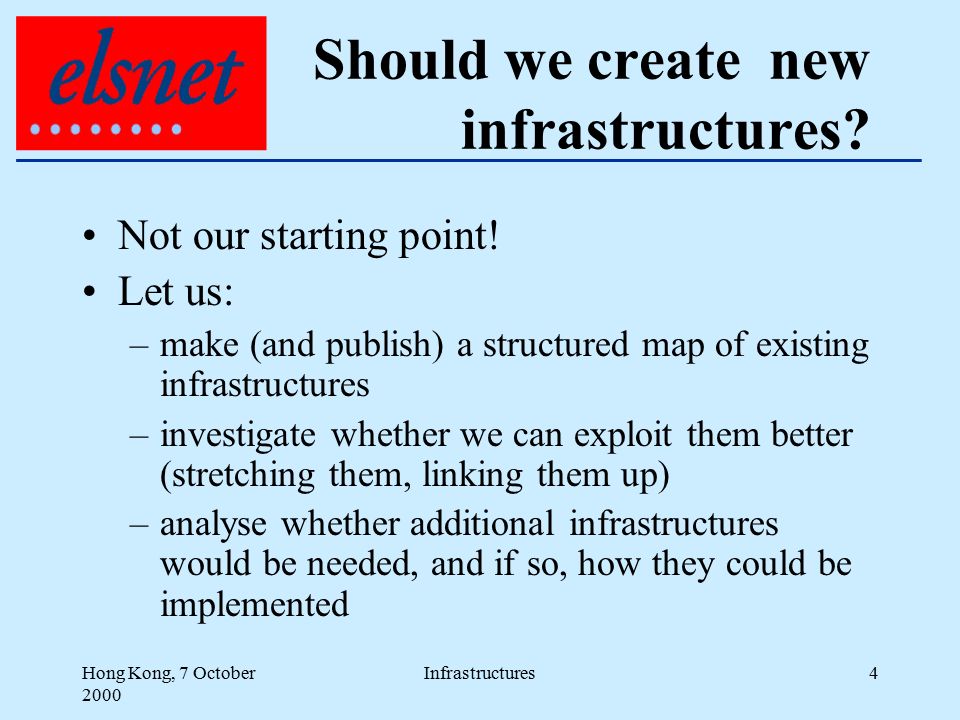 elsnet

Should we create new infrastructures?

• Not our starting point!
• Let us:
– make (and publish) a structured map of existing infrastructures
– investigate whether we can exploit them better (stretching them, linking them up)
– analyse whether additional infrastructures would be needed, and if so, how they could be implemented

Hong Kong, 7 October 2000
Infrastructures
4